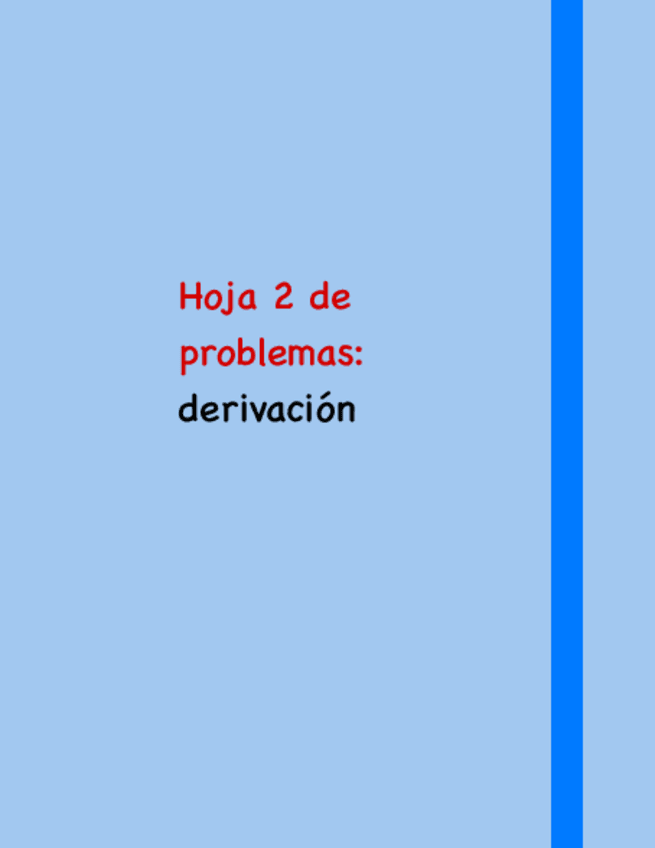 Hoja 2 de problemas: derivación